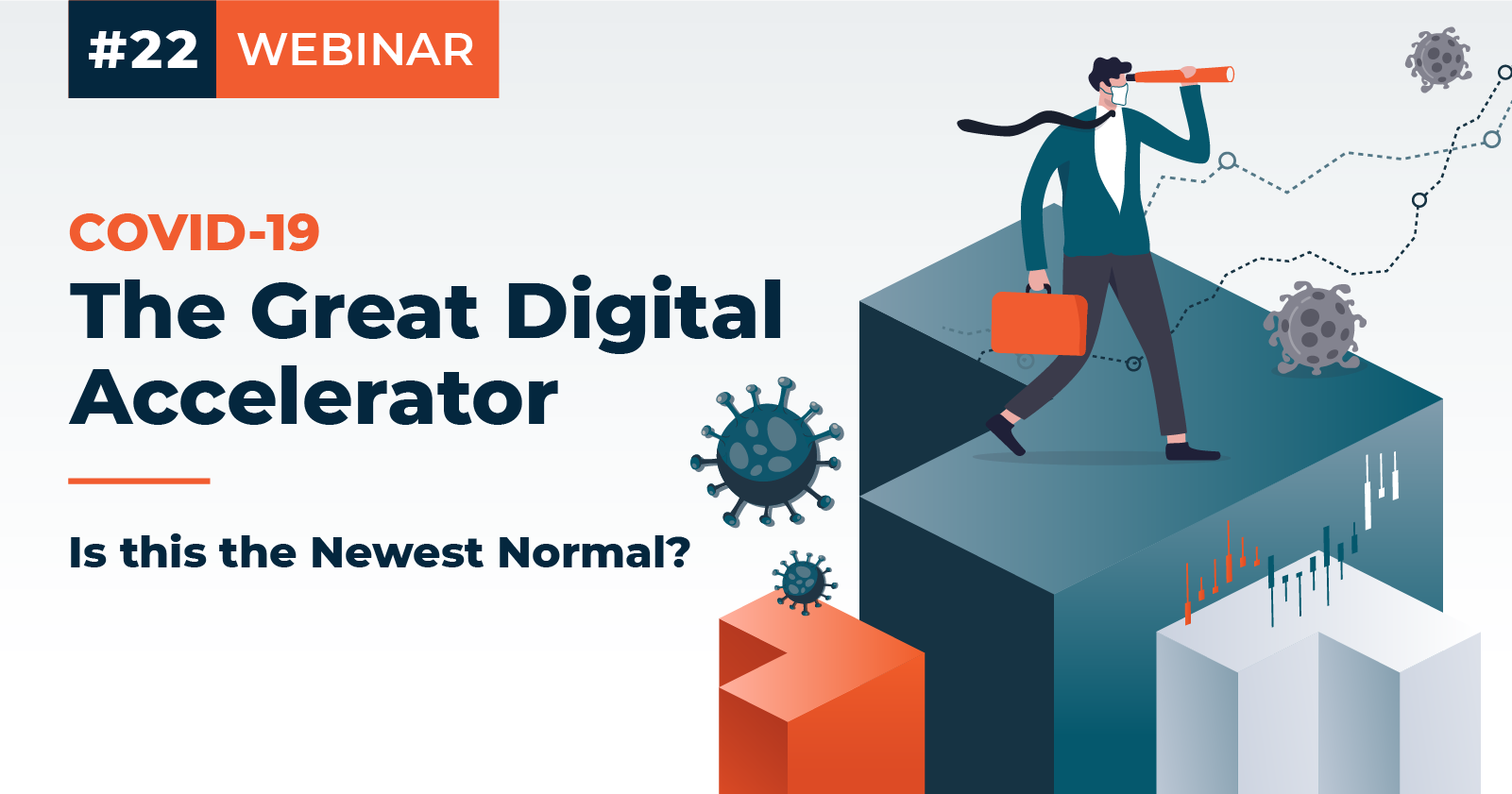 #22 WEBINAR

COVID-19
The Great Digital Accelerator

Is this the Newest Normal?